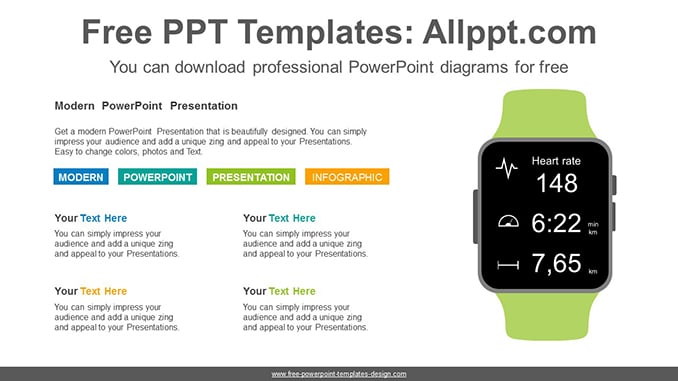 Free PPT Templates: Allppt.com

You can download professional PowerPoint diagrams for free

Modern PowerPoint Presentation

Get a modern PowerPoint Presentation that is beautifully designed. You can simply impress your audience and add a unique zing and appeal to your Presentations. Easy to change colors, photos and Text.

MODERN POWERPOINT PRESENTATION INFOGRAPHIC

Your Text Here
You can simply impress your audience and add a unique zing and appeal to your Presentations.

Your Text Here
You can simply impress your audience and add a unique zing and appeal to your Presentations.

Your Text Here
You can simply impress your audience and add a unique zing and appeal to your Presentations.

Your Text Here
You can simply impress your audience and add a unique zing and appeal to your Presentations.

Heart rate
148
6:22 min km
7,65 km

www.free-powerpoint-templates-design.com